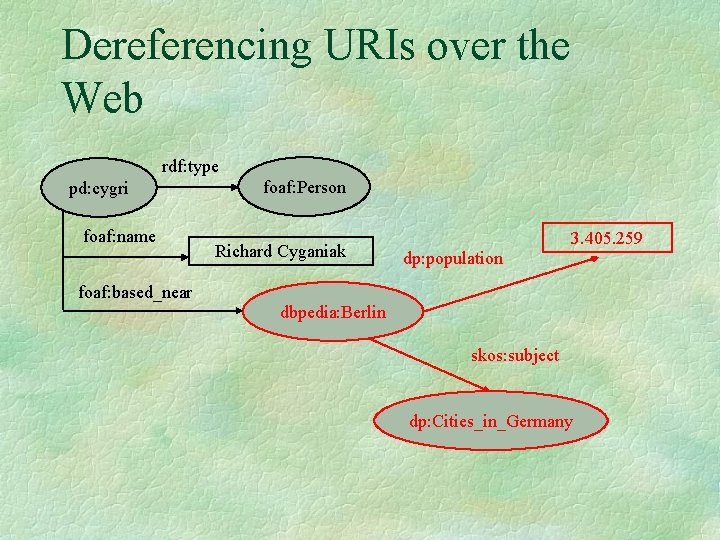 Dereferencing URIs over the Web

pd:cygri

rdf:type

foaf:Person

foaf:name

Richard Cyganiak

foaf:based_near

dbpedia:Berlin

dp:population

3.405.259

skos:subject

dp:Cities_in_Germany